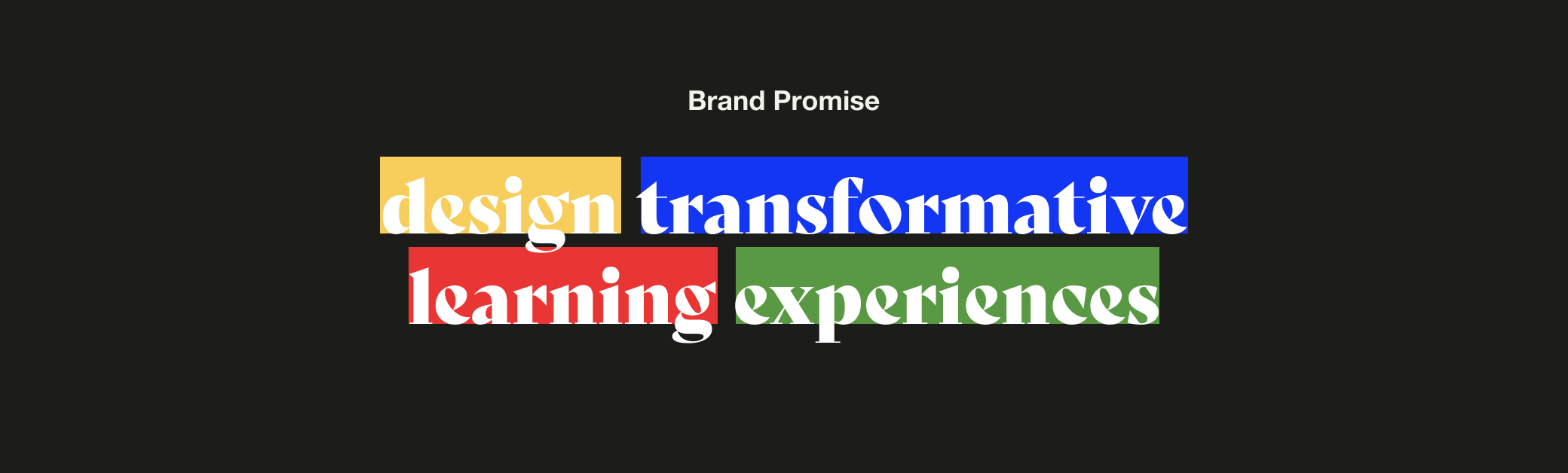 Brand Promise

design transformative learning experiences